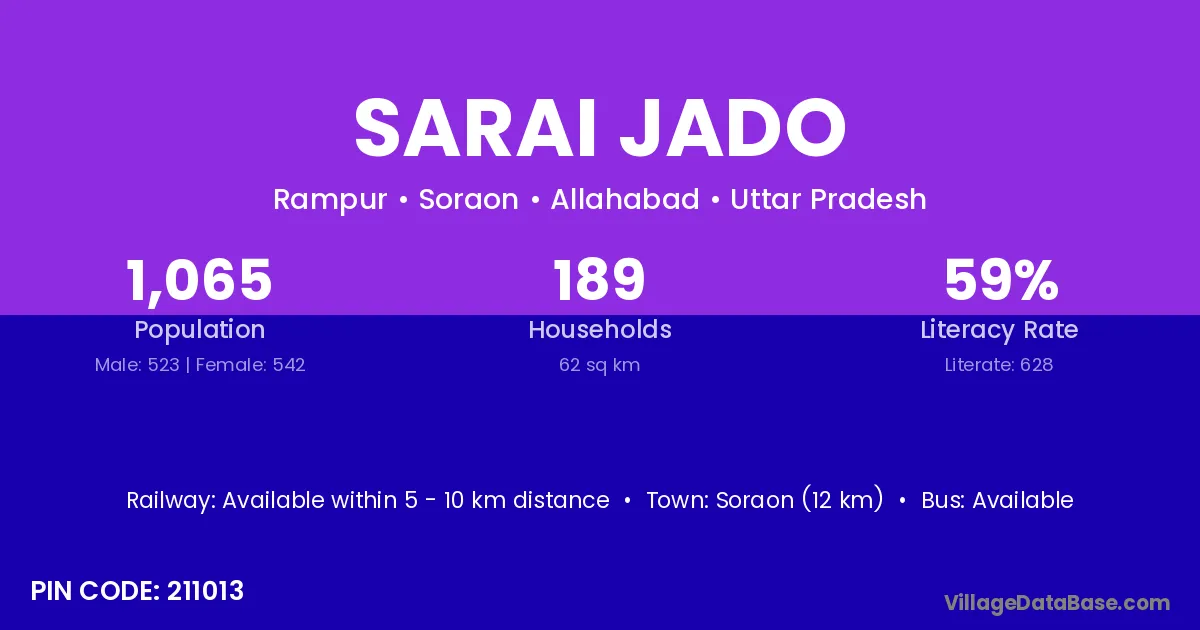 SARAI JADO

Rampur • Soraon • Allahabad • Uttar Pradesh

1,065
Population
Male: 523 | Female: 542

189
Households
62 sq km

59%
Literacy Rate
Literate: 628

Railway: Available within 5 - 10 km distance • Town: Soraon (12 km) • Bus: Available

PIN CODE: 211013

VillageDataBase.com